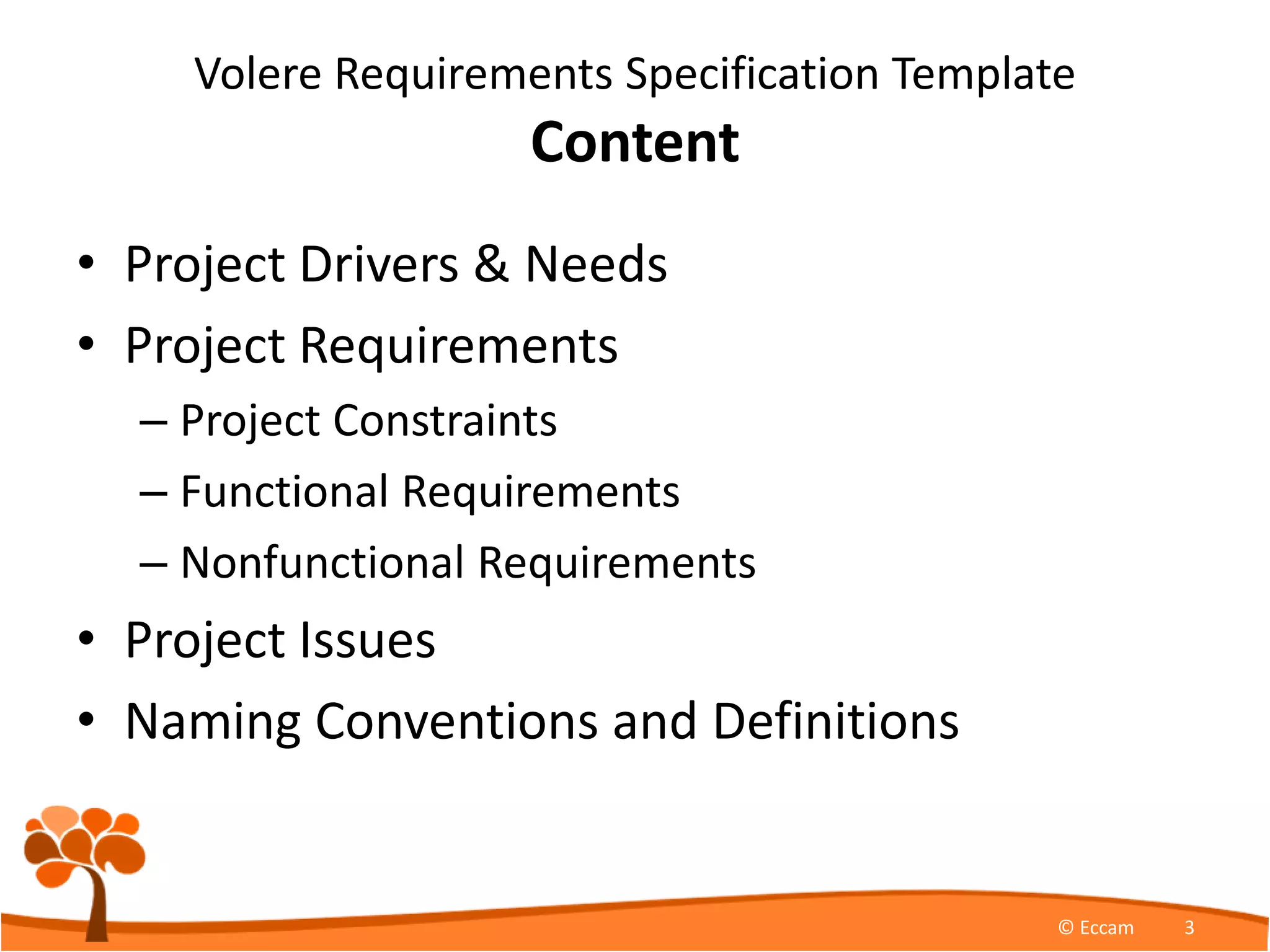 Volere Requirements Specification Template
Content

• Project Drivers & Needs
• Project Requirements
– Project Constraints
– Functional Requirements
– Nonfunctional Requirements
• Project Issues
• Naming Conventions and Definitions

© Eccam 3